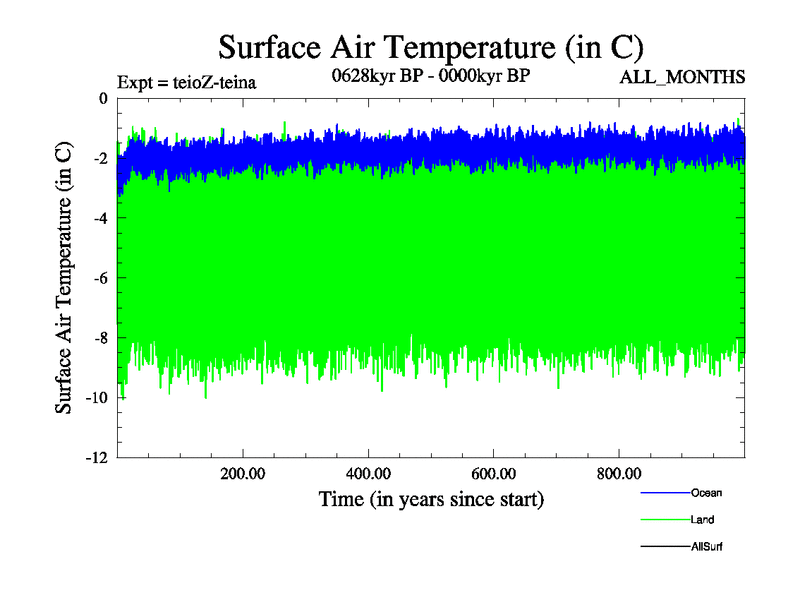 Surface Air Temperature (in C)

Expt = teioZ-teina

0628kyr BP - 0000kyr BP

ALL_MONTHS

Surface Air Temperature (in C)

0

-2

-4

-6

-8

-10

-12

200.00

400.00

600.00

800.00

Time (in years since start)

Ocean

Land

AllSurf